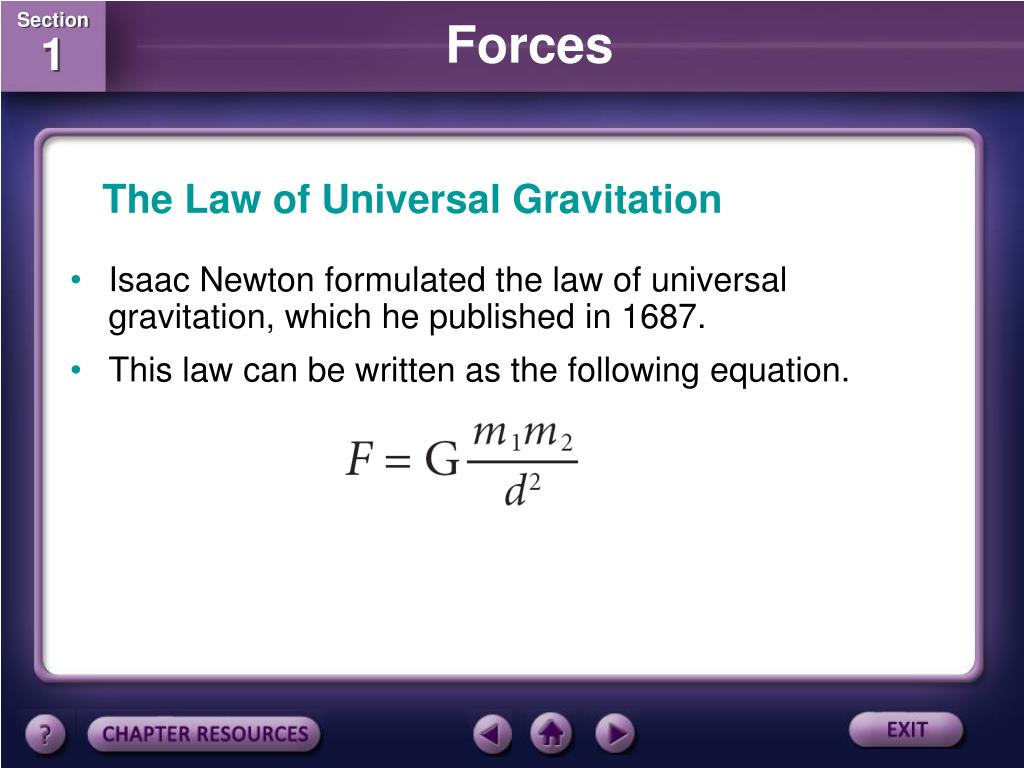 Section
1

Forces

The Law of Universal Gravitation

• Isaac Newton formulated the law of universal gravitation, which he published in 1687.

• This law can be written as the following equation.

$F = G\frac{m_1 m_2}{d^2}$

?

CHAPTER RESOURCES

EXIT